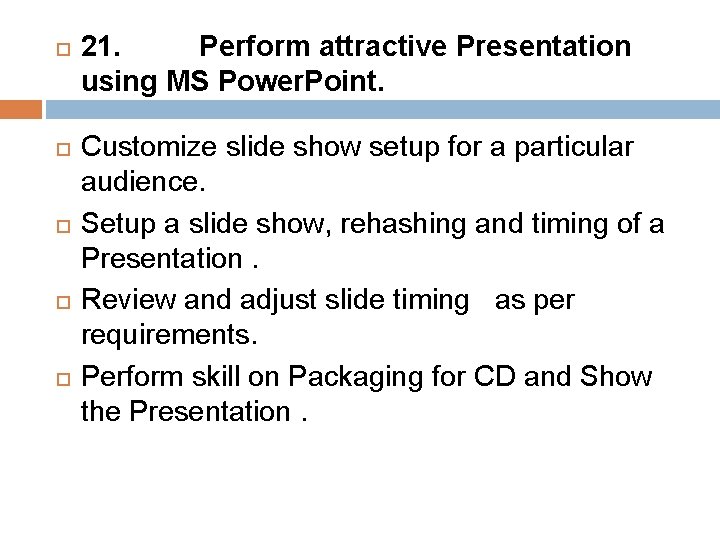 21. Perform attractive Presentation using MS PowerPoint.

Customize slide show setup for a particular audience.

Setup a slide show, rehashing and timing of a Presentation .

Review and adjust slide timing as per requirements.

Perform skill on Packaging for CD and Show the Presentation .